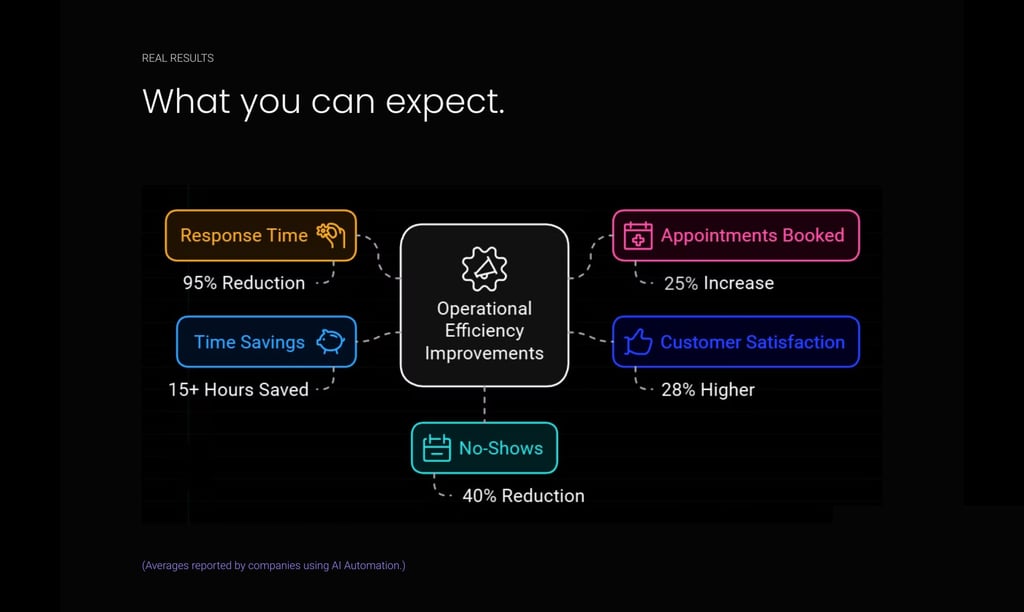 REAL RESULTS

What you can expect.

Response Time

95% Reduction

Time Savings

15+ Hours Saved

Operational Efficiency Improvements

Appointments Booked

25% Increase

Customer Satisfaction

28% Higher

No-Shows

40% Reduction

(Averages reported by companies using AI Automation.)